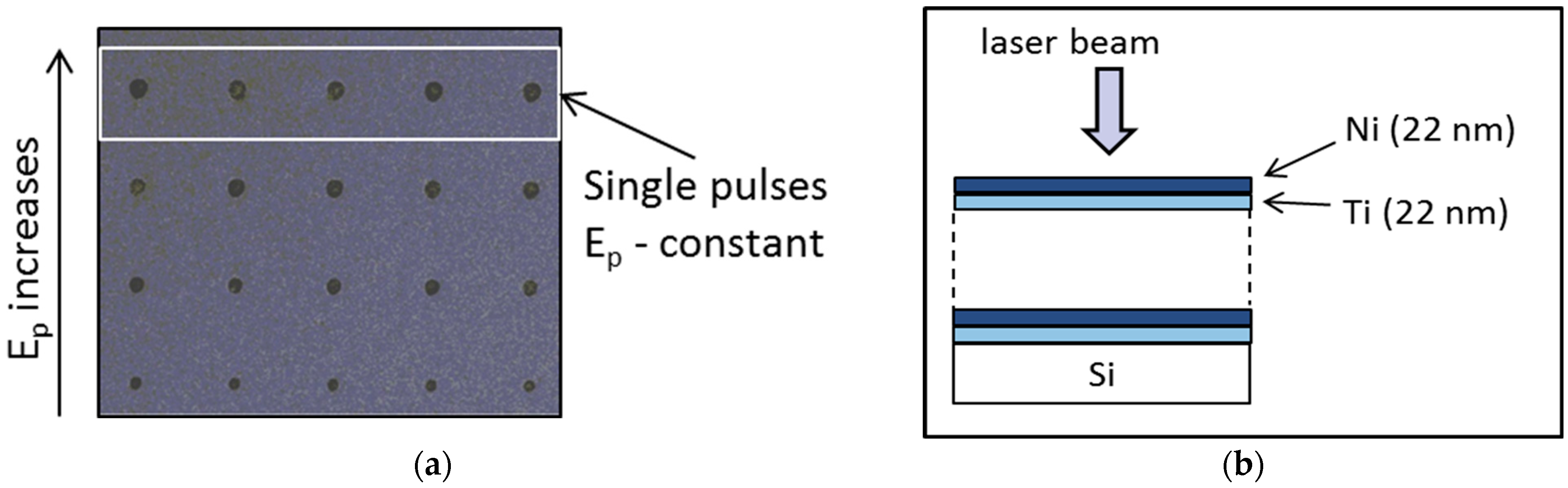 $E_p$ increases

Single pulses
$E_p$ - constant

(a)

laser beam

Ni (22 nm)

Ti (22 nm)

Si

(b)